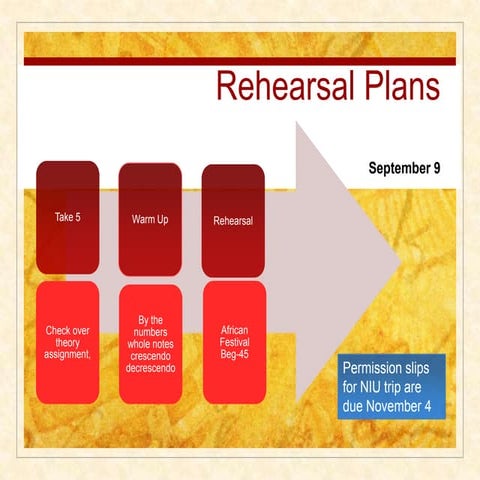 Rehearsal Plans

September 9

Take 5

Warm Up

Rehearsal

Check over theory assignment,

By the numbers whole notes crescendo decrescendo

African Festival Beg-45

Permission slips for NIU trip are due November 4